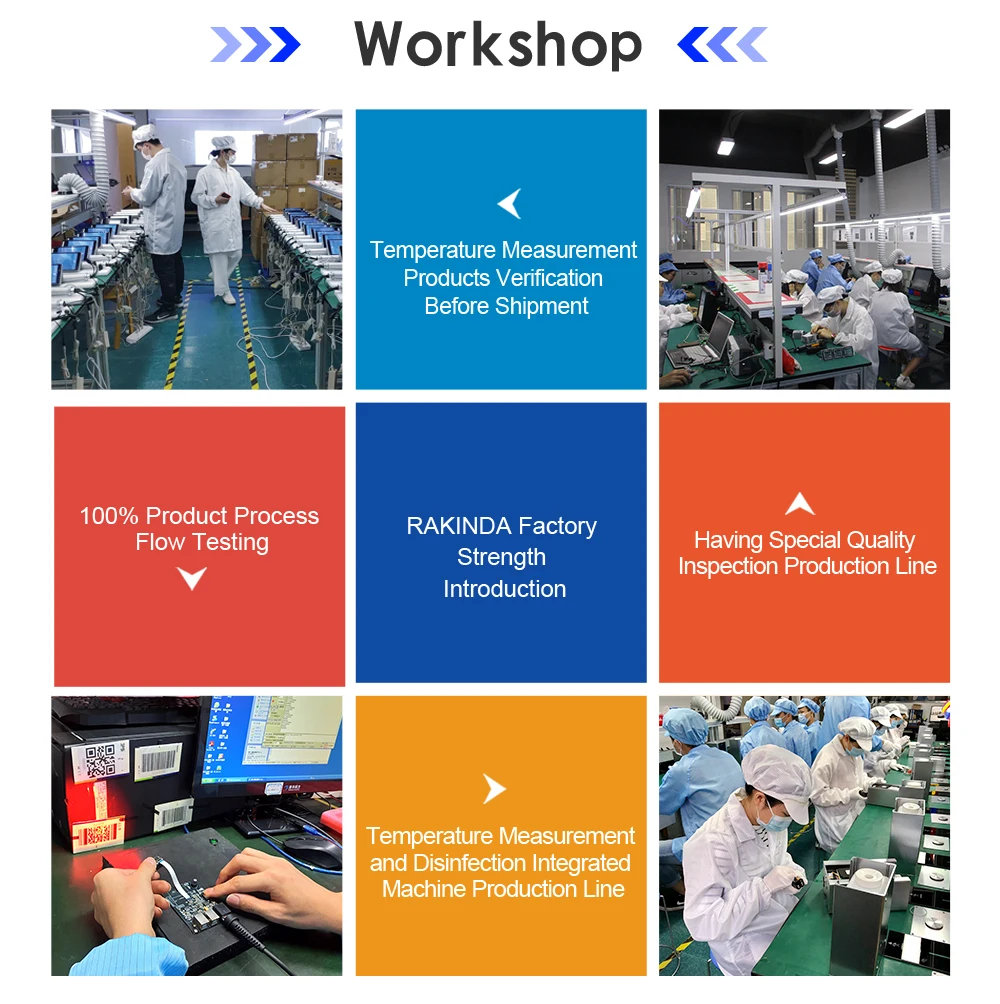 Workshop

Temperature Measurement Products Verification Before Shipment

100% Product Process Flow Testing

RAKINDA Factory Strength Introduction

Having Special Quality Inspection Production Line

Temperature Measurement and Disinfection Integrated Machine Production Line